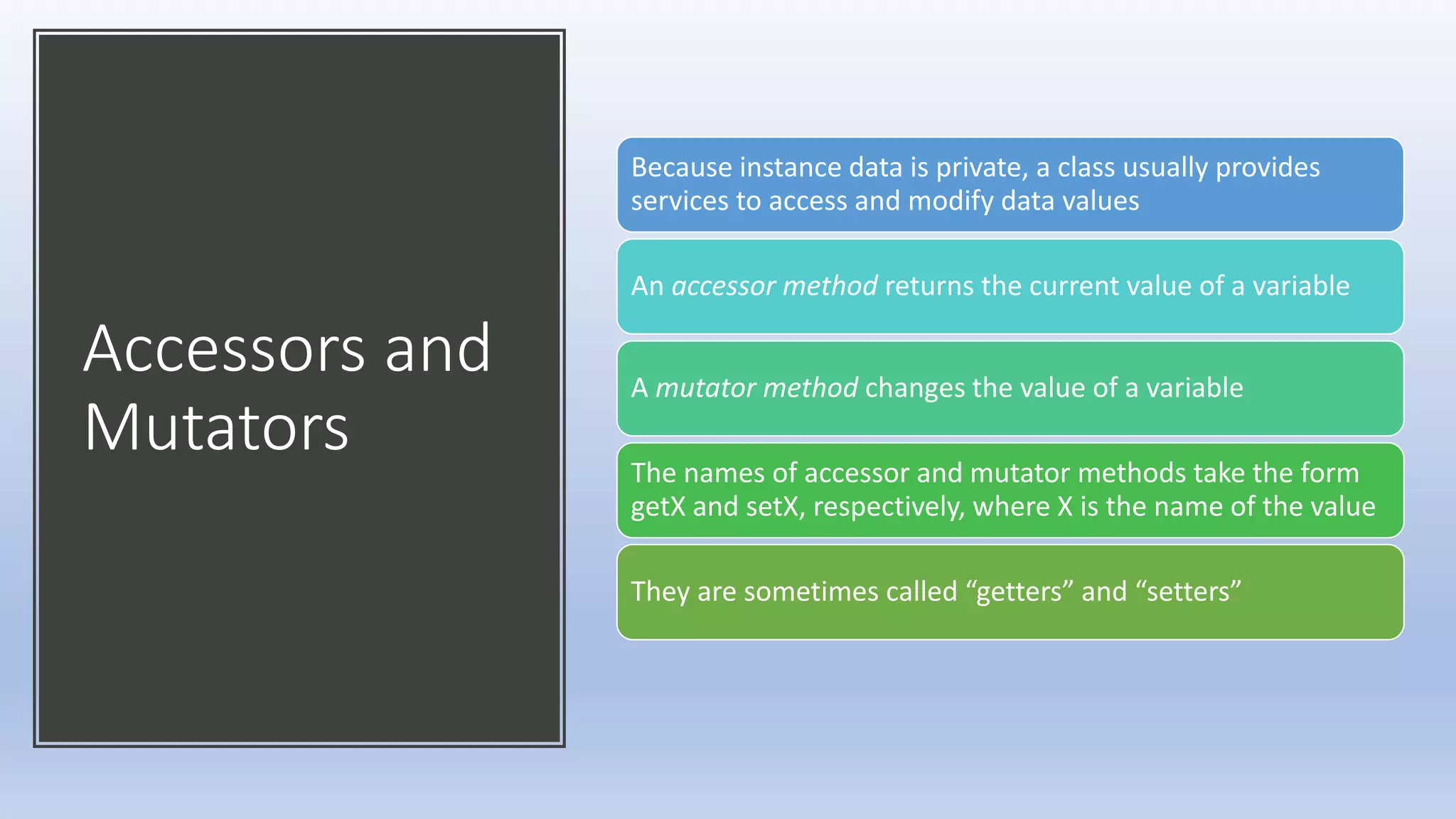 Accessors and Mutators

Because instance data is private, a class usually provides services to access and modify data values

An accessor method returns the current value of a variable

A mutator method changes the value of a variable

The names of accessor and mutator methods take the form getX and setX, respectively, where X is the name of the value

They are sometimes called “getters” and “setters”